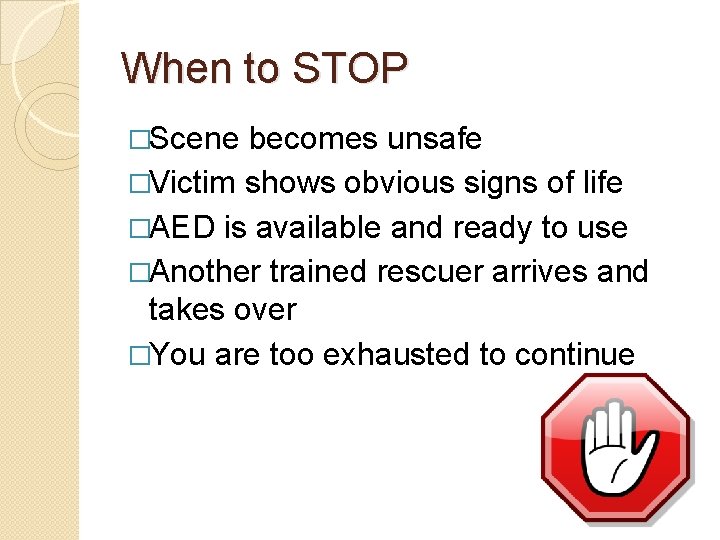 When to STOP

□Scene becomes unsafe
□Victim shows obvious signs of life
□AED is available and ready to use
□Another trained rescuer arrives and takes over
□You are too exhausted to continue